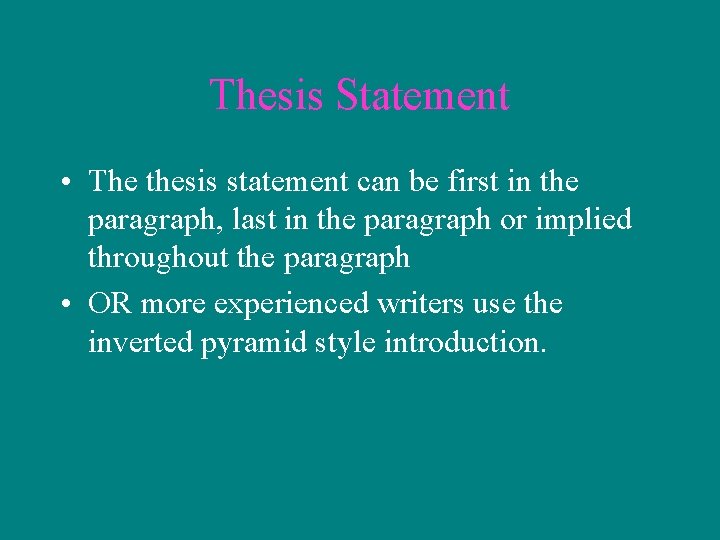 Thesis Statement

• The thesis statement can be first in the paragraph, last in the paragraph or implied throughout the paragraph
• OR more experienced writers use the inverted pyramid style introduction.